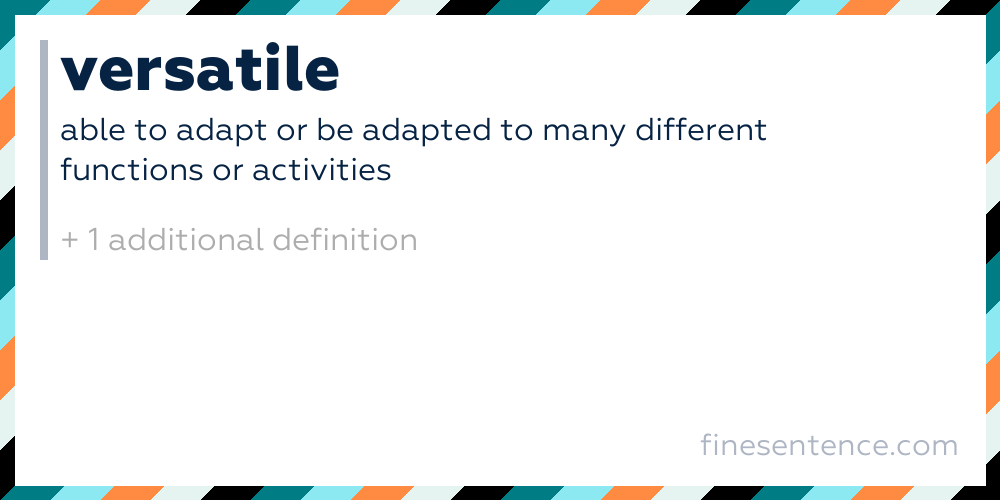 versatile

able to adapt or be adapted to many different functions or activities

+ 1 additional definition

finesentence.com